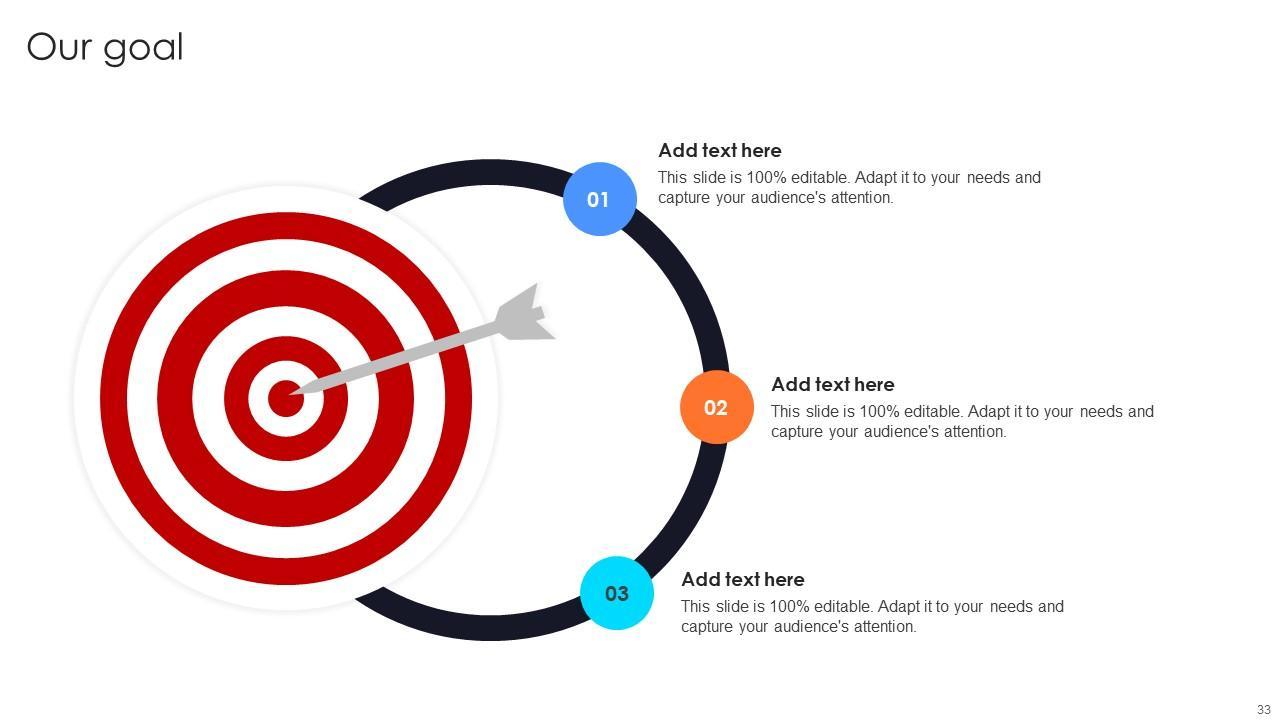 Our goal

01

Add text here

This slide is 100% editable. Adapt it to your needs and capture your audience's attention.

02

Add text here

This slide is 100% editable. Adapt it to your needs and capture your audience's attention.

03

Add text here

This slide is 100% editable. Adapt it to your needs and capture your audience's attention.

33